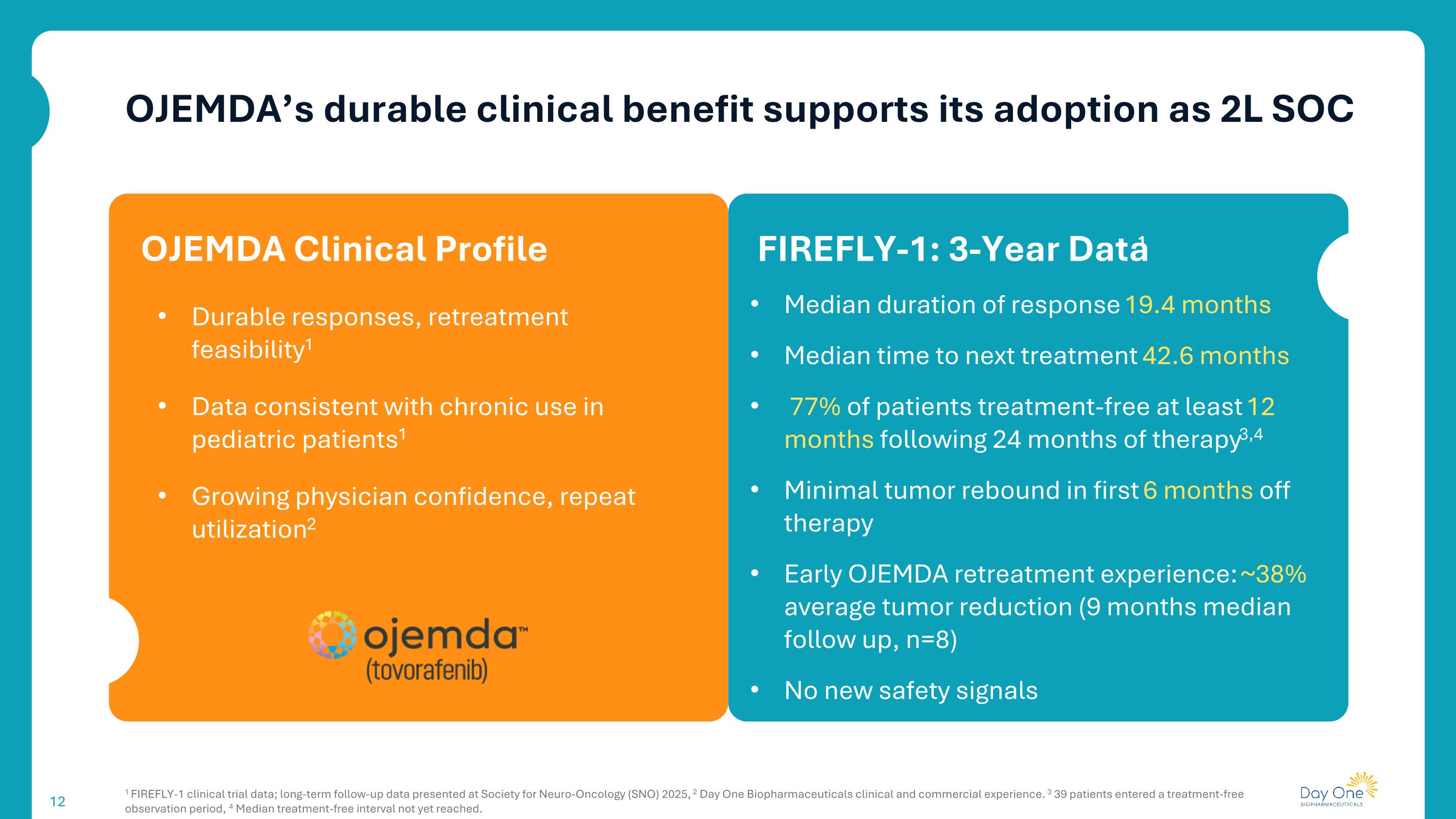 OJEMDA's durable clinical benefit supports its adoption as 2L SOC

OJEMDA Clinical Profile

• Durable responses, retreatment feasibility$^1$

• Data consistent with chronic use in pediatric patients$^1$

• Growing physician confidence, repeat utilization$^2$

ojemda™ (tovorafenib)

FIREFLY-1: 3-Year Data$^1$

• Median duration of response 19.4 months

• Median time to next treatment 42.6 months

• 77% of patients treatment-free at least 12 months following 24 months of therapy$^{3,4}$

• Minimal tumor rebound in first 6 months off therapy

• Early OJEMDA retreatment experience: ~38% average tumor reduction (9 months median follow up, n=8)

• No new safety signals

12

$^1$ FIREFLY-1 clinical trial data; long-term follow-up data presented at Society for Neuro-Oncology (SNO) 2025, $^2$ Day One Biopharmaceuticals clinical and commercial experience. $^3$ 39 patients entered a treatment-free observation period, $^4$ Median treatment-free interval not yet reached.

Day One BIOPHARMACEUTICALS